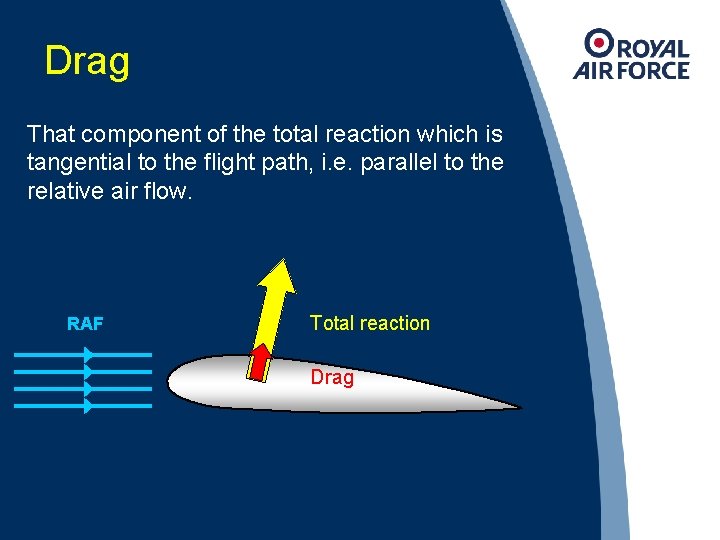 Drag

ROYAL AIR FORCE

That component of the total reaction which is tangential to the flight path, i.e. parallel to the relative air flow.

RAF

Total reaction

Drag